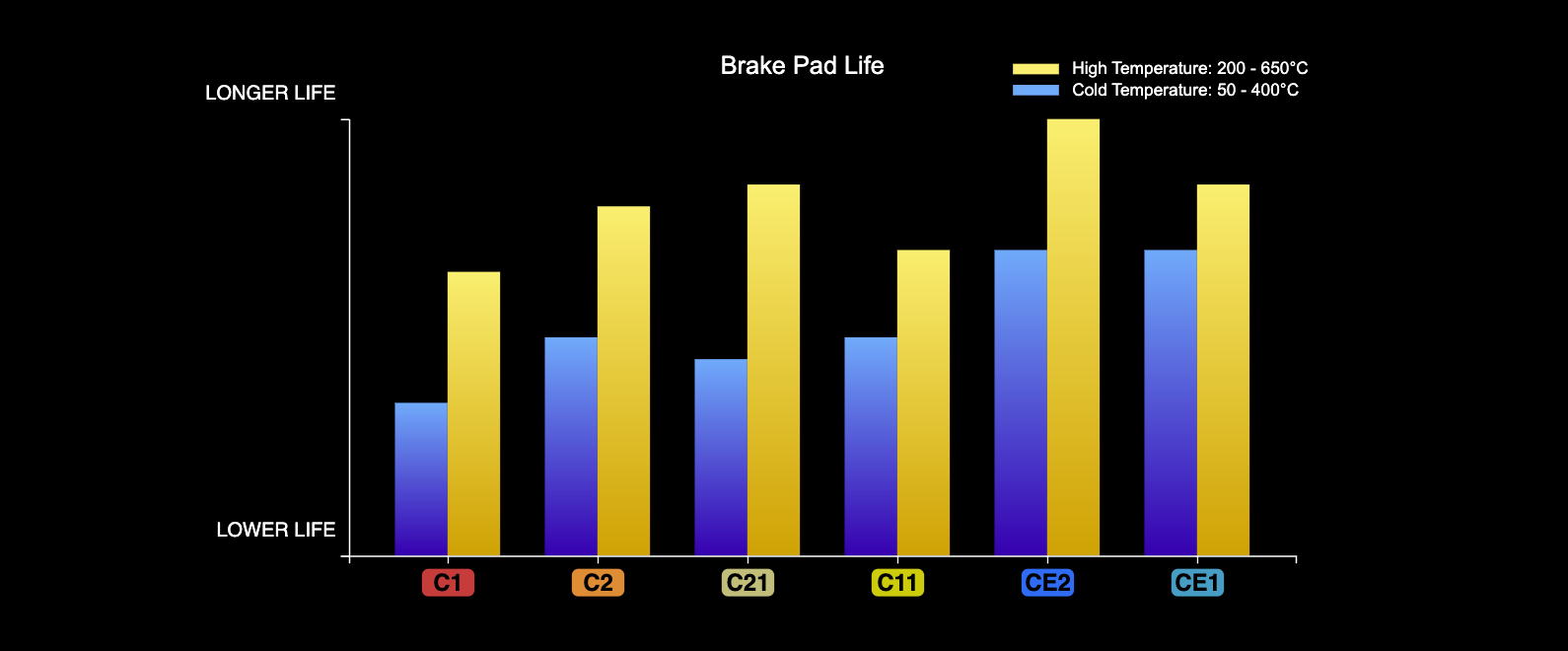 Brake Pad Life

High Temperature: 200 - 650°C
Cold Temperature: 50 - 400°C

LONGER LIFE

LOWER LIFE

C1
C2
C21
C11
CE2
CE1